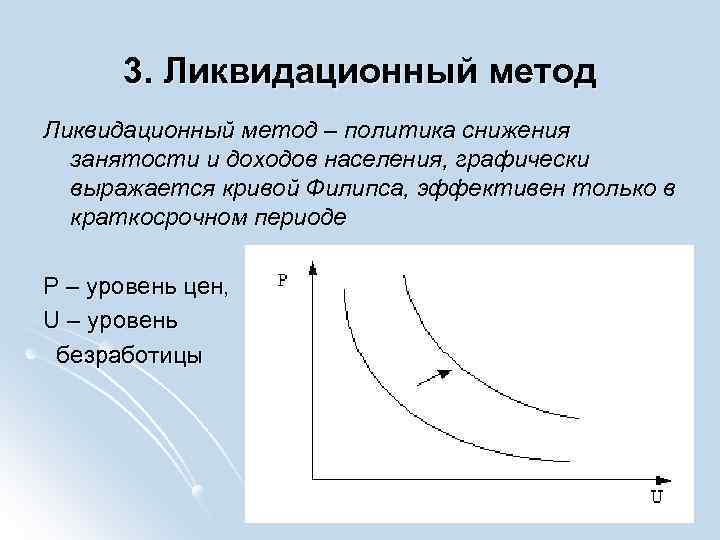 3. Ликвидационный метод

Ликвидационный метод – политика снижения занятости и доходов населения, графически выражается кривой Филипса, эффективен только в краткосрочном периоде

P – уровень цен,
U – уровень безработицы

P

U